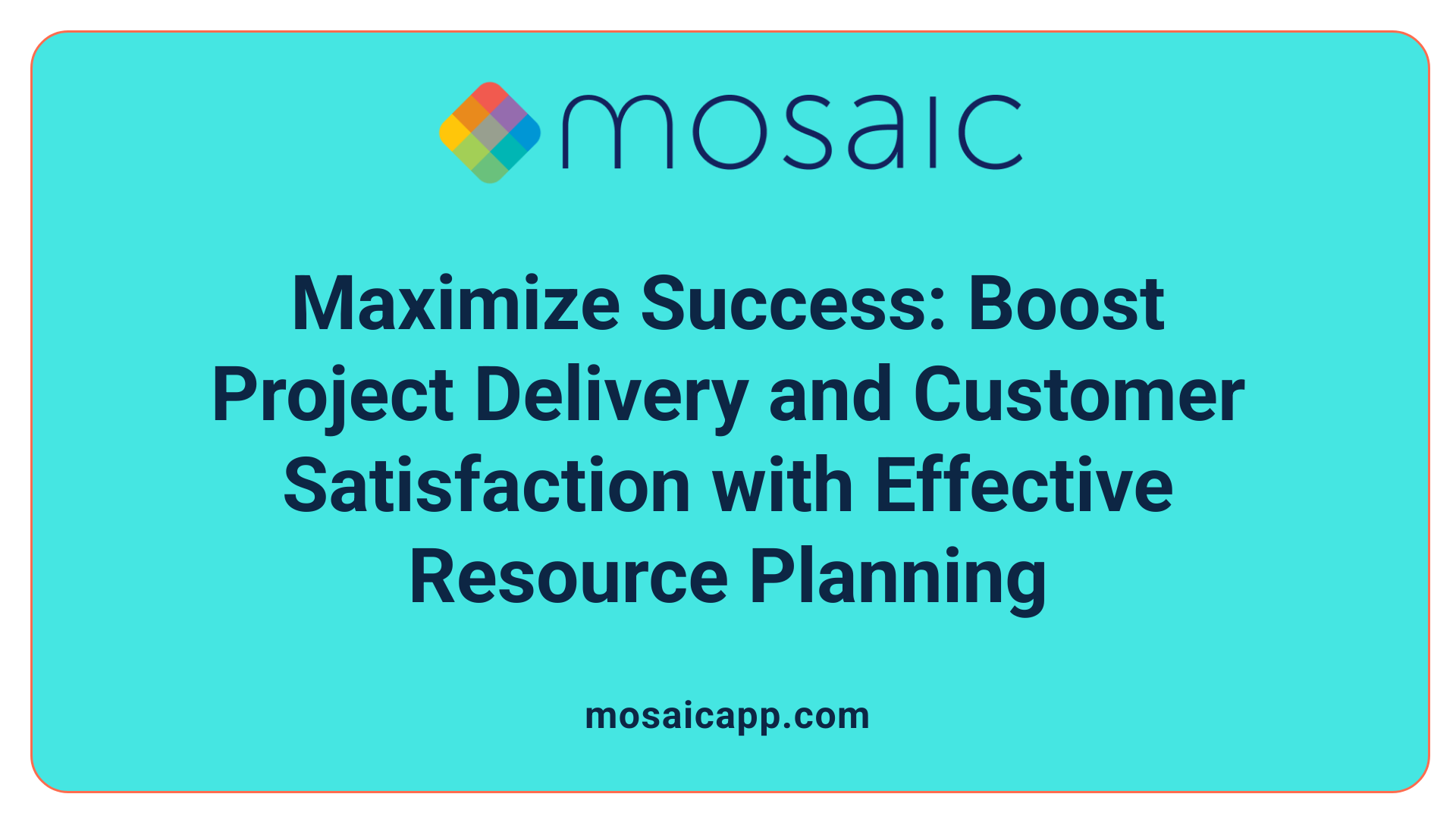 mosaic

Maximize Success: Boost Project Delivery and Customer Satisfaction with Effective Resource Planning

mosaicapp.com